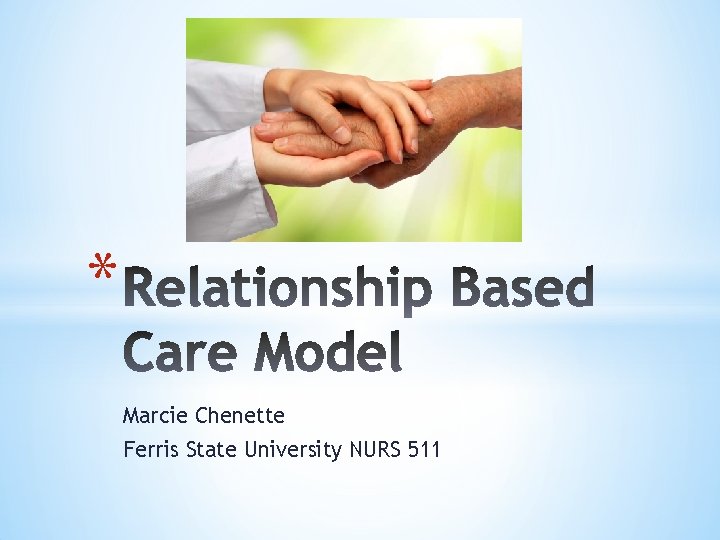 *Relationship Based Care Model

Marcie Chenette
Ferris State University NURS 511